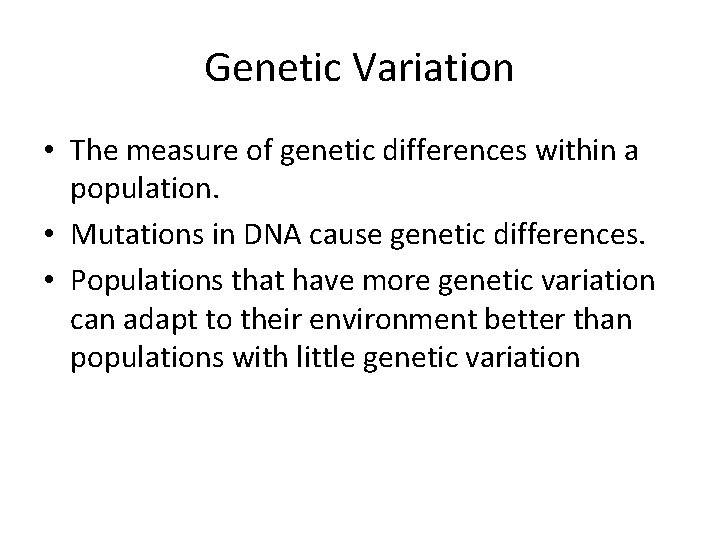 Genetic Variation

• The measure of genetic differences within a population.
• Mutations in DNA cause genetic differences.
• Populations that have more genetic variation can adapt to their environment better than populations with little genetic variation